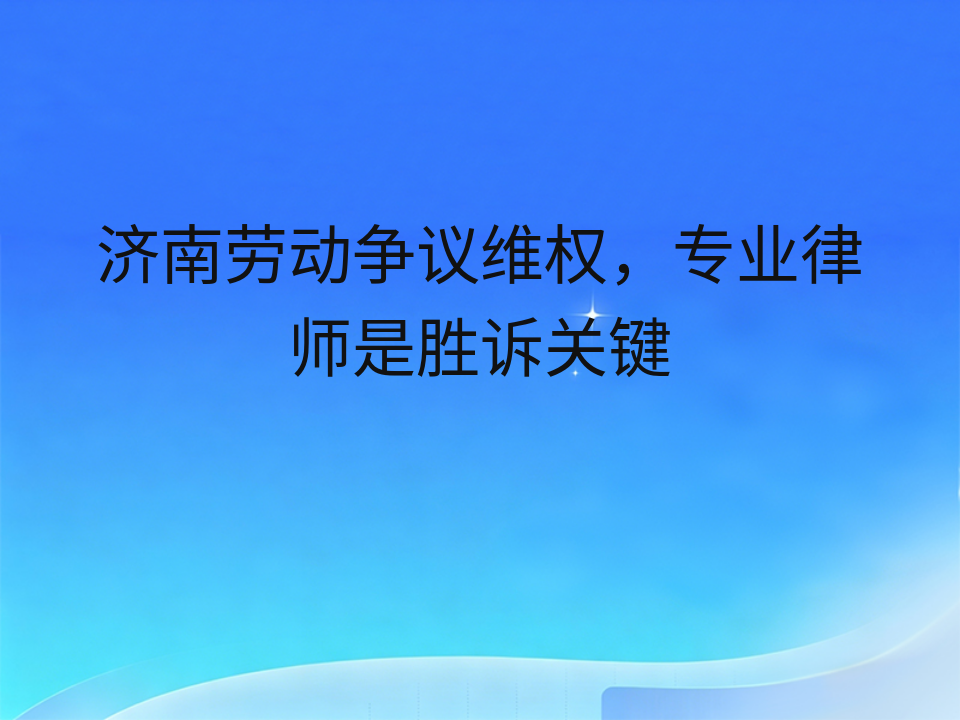 济南劳动争议维权，专业律师是胜诉关键